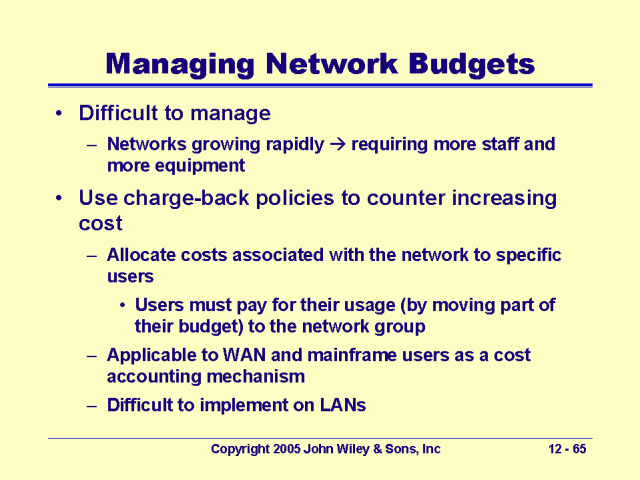 Managing Network Budgets

• Difficult to manage
– Networks growing rapidly → requiring more staff and more equipment

• Use charge-back policies to counter increasing cost
– Allocate costs associated with the network to specific users
• Users must pay for their usage (by moving part of their budget) to the network group
– Applicable to WAN and mainframe users as a cost accounting mechanism
– Difficult to implement on LANs

Copyright 2005 John Wiley & Sons, Inc

12 - 65